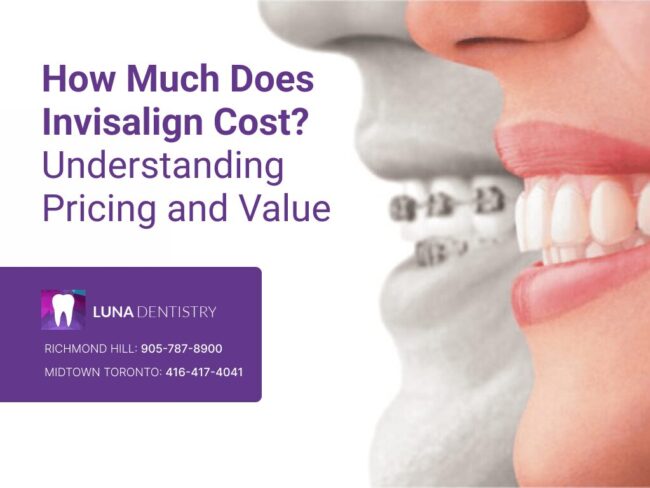 How Much Does Invisalign Cost? Understanding Pricing and Value

LUNA DENTISTRY

RICHMOND HILL: 905-787-8900

MIDTOWN TORONTO: 416-417-4041